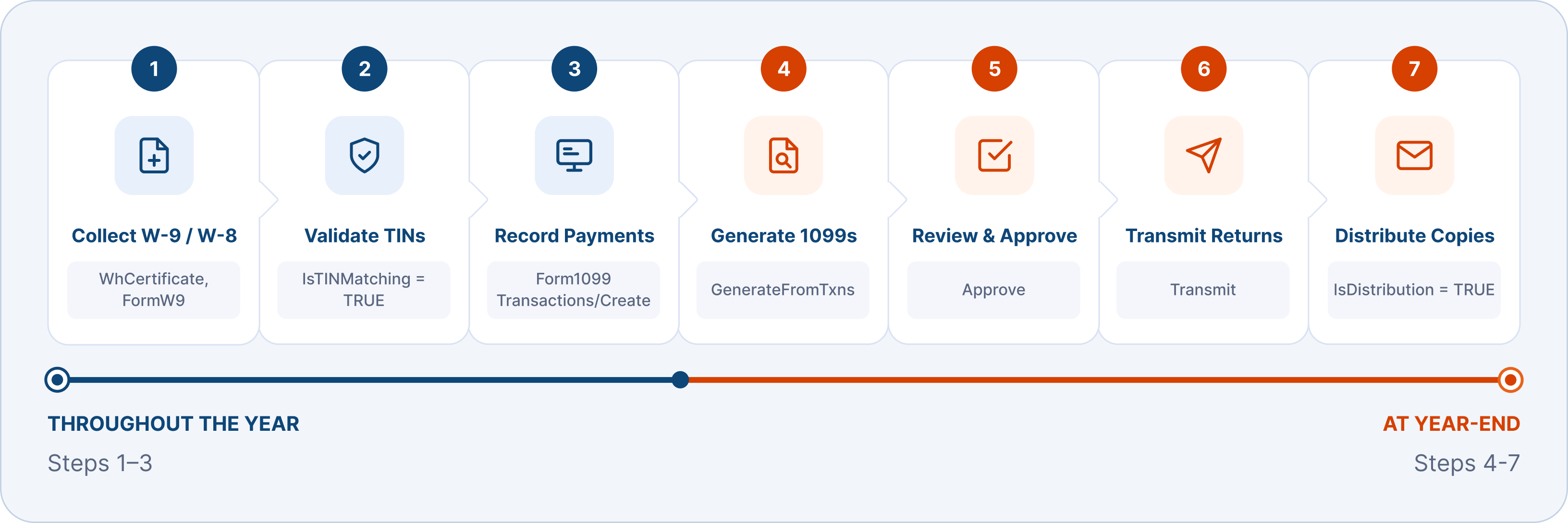 1

Collect W-9 / W-8

WhCertificate, FormW9

2

Validate TINs

IsTINMatching = TRUE

3

Record Payments

Form1099 Transactions/Create

4

Generate 1099s

GenerateFromTxns

5

Review & Approve

Approve

6

Transmit Returns

Transmit

7

Distribute Copies

IsDistribution = TRUE

THROUGHOUT THE YEAR

Steps 1–3

AT YEAR-END

Steps 4-7